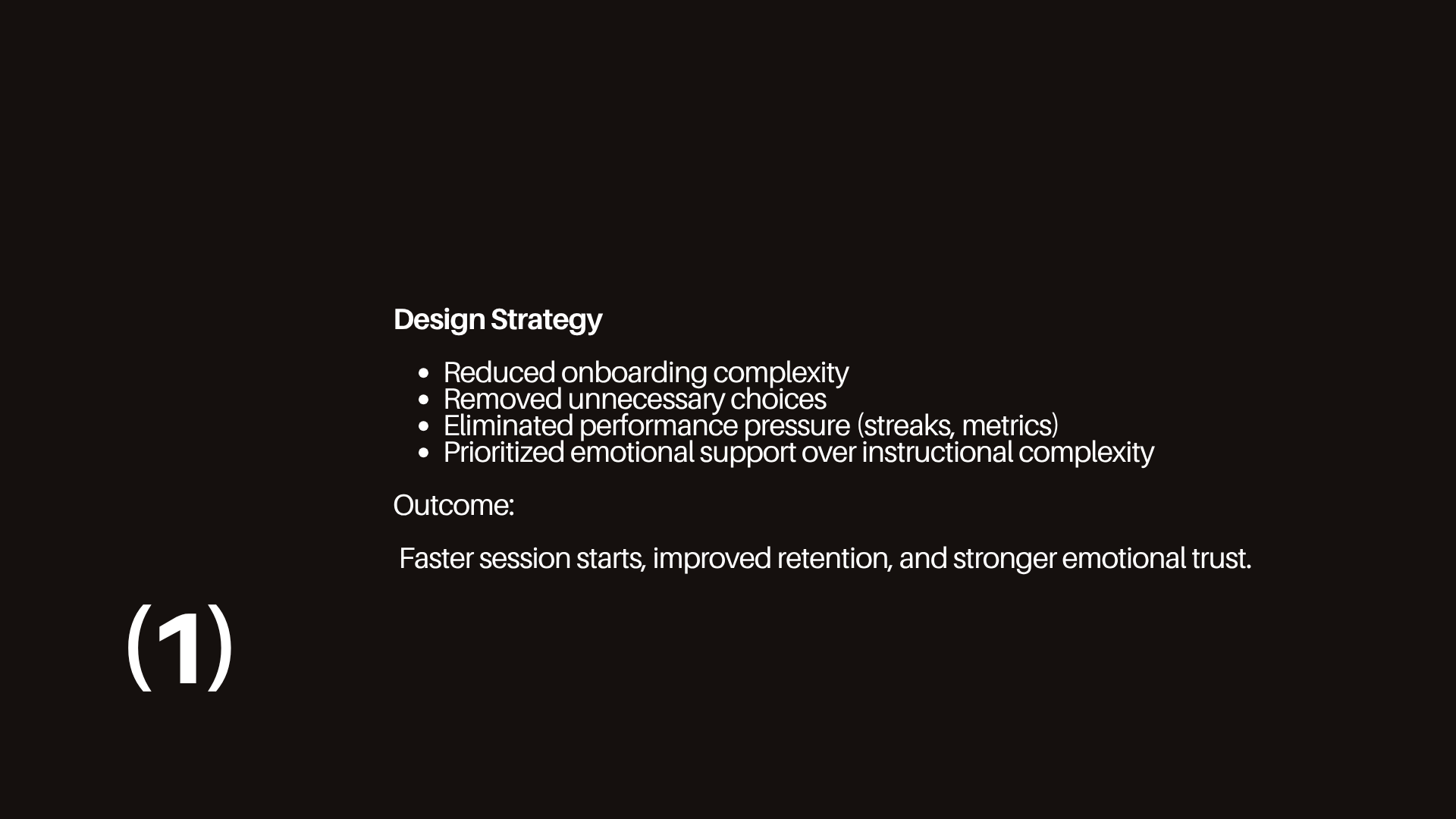 Design Strategy

- Reduced onboarding complexity
- Removed unnecessary choices
- Eliminated performance pressure (streaks, metrics)
- Prioritized emotional support over instructional complexity

Outcome:

Faster session starts, improved retention, and stronger emotional trust.

(1)